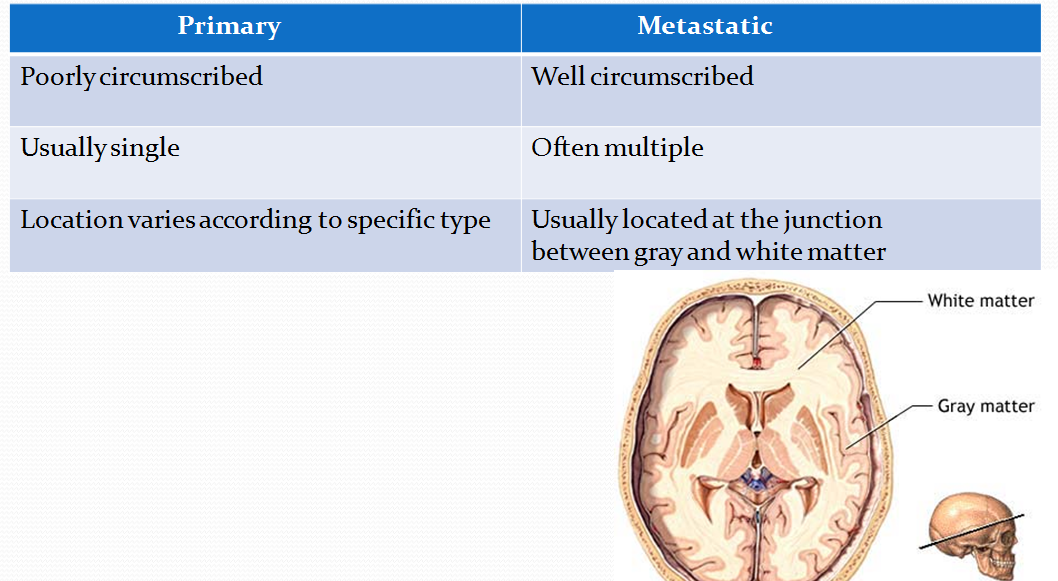 | Primary | Metastatic |
|---|---|
| Poorly circumscribed | Well circumscribed |
| Usually single | Often multiple |
| Location varies according to specific type | Usually located at the junction between gray and white matter |

White matter

Gray matter